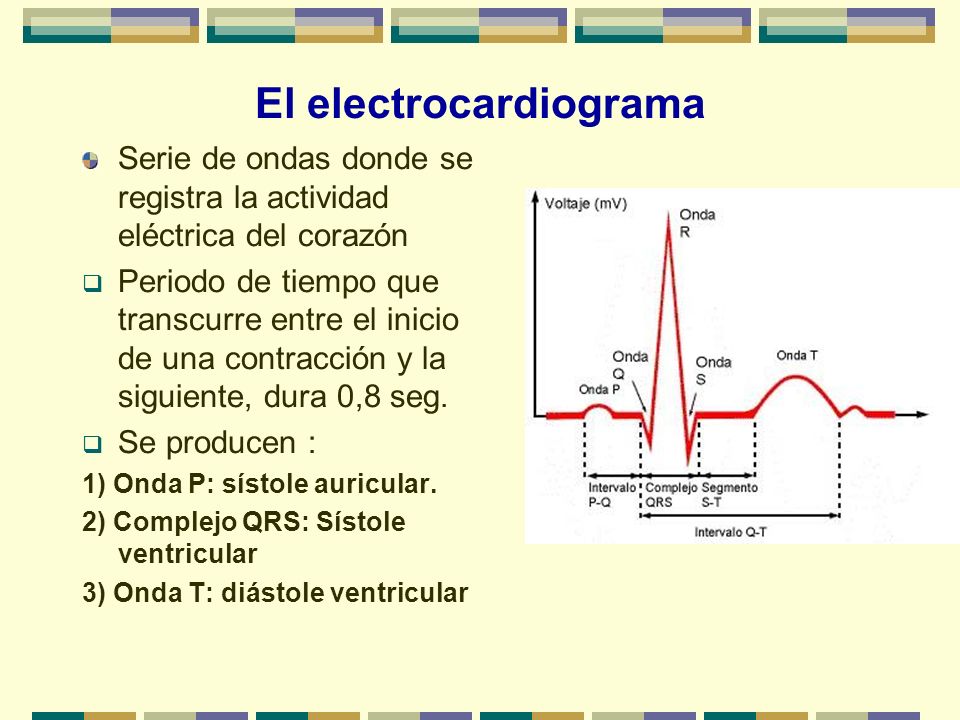 El electrocardiograma

Serie de ondas donde se registra la actividad eléctrica del corazón

Periodo de tiempo que transcurre entre el inicio de una contracción y la siguiente, dura 0,8 seg.

Se producen :

1) Onda P: sístole auricular.

2) Complejo QRS: Sístole ventricular

3) Onda T: diástole ventricular

Voltaje (mV)

Onda R

Onda Q

Onda S

Onda T

Onda P

Intervalo P-Q

Complejo QRS

Segmento S-T

Intervalo Q-T